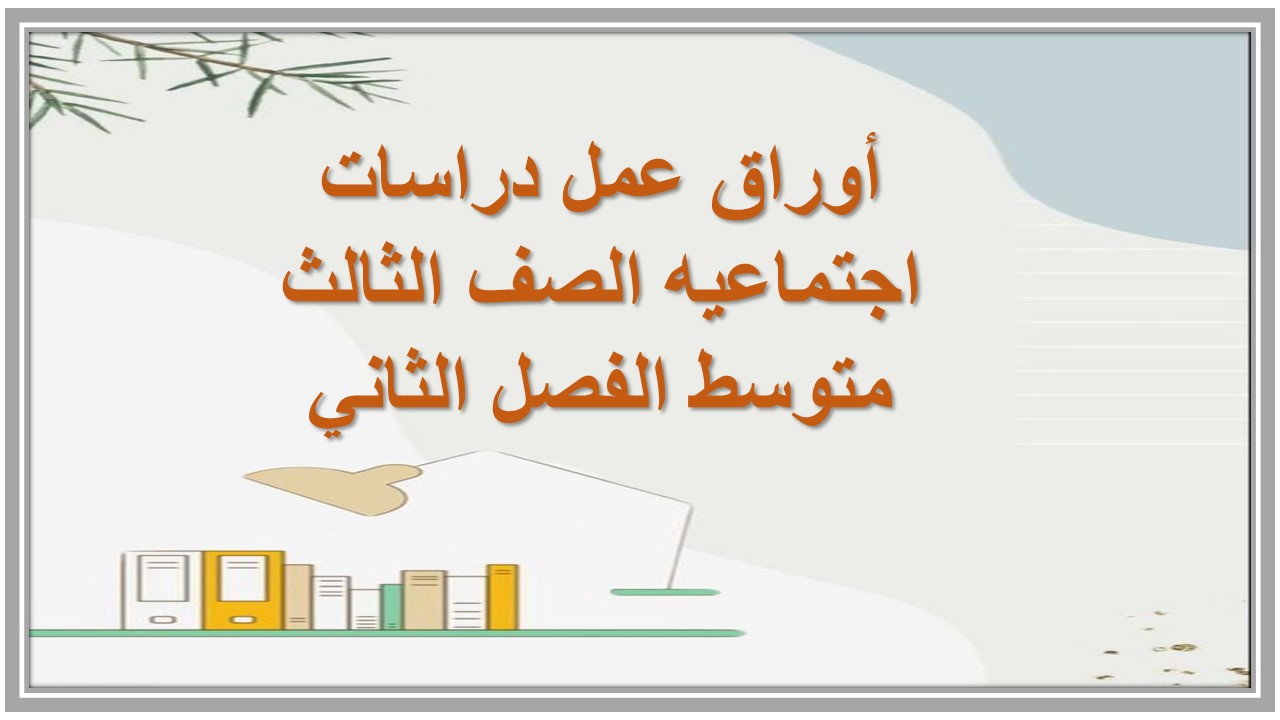 أوراق عمل دراسات اجتماعيه الصف الثالث متوسط الفصل الثاني